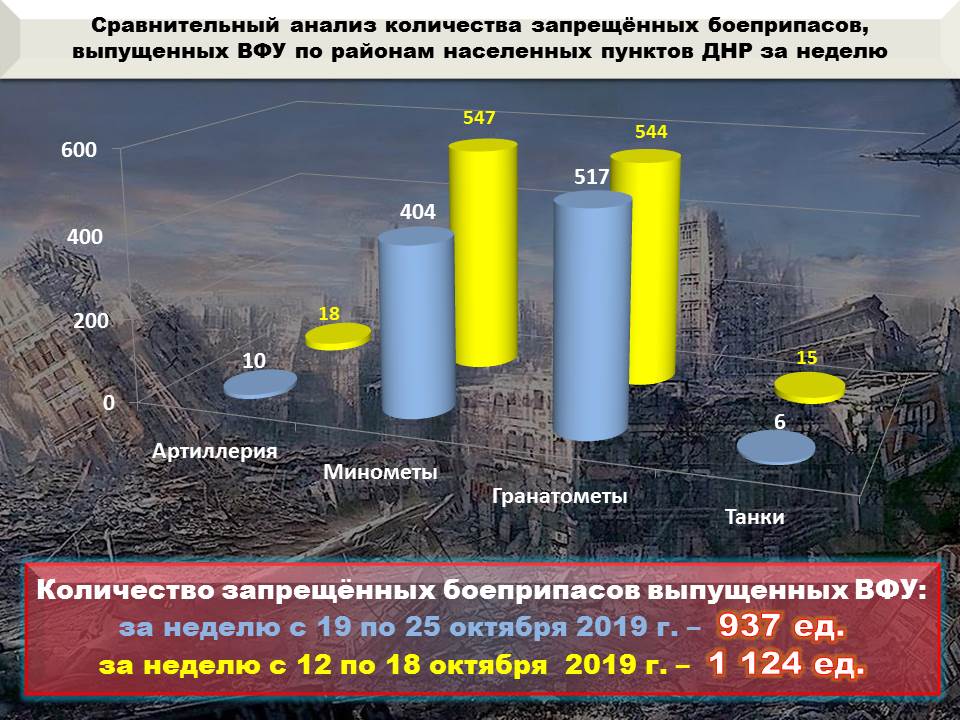 Сравнительный анализ количества запрещённых боеприпасов, выпущенных ВФУ по районам населенных пунктов ДНР за неделю

600
400
200
0

10
18
404
547
517
544
6
15

Артиллерия
Минометы
Гранатометы
Танки

Количество запрещённых боеприпасов выпущенных ВФУ:
за неделю с 19 по 25 октября 2019 г. – 937 ед.
за неделю с 12 по 18 октября 2019 г. – 1 124 ед.